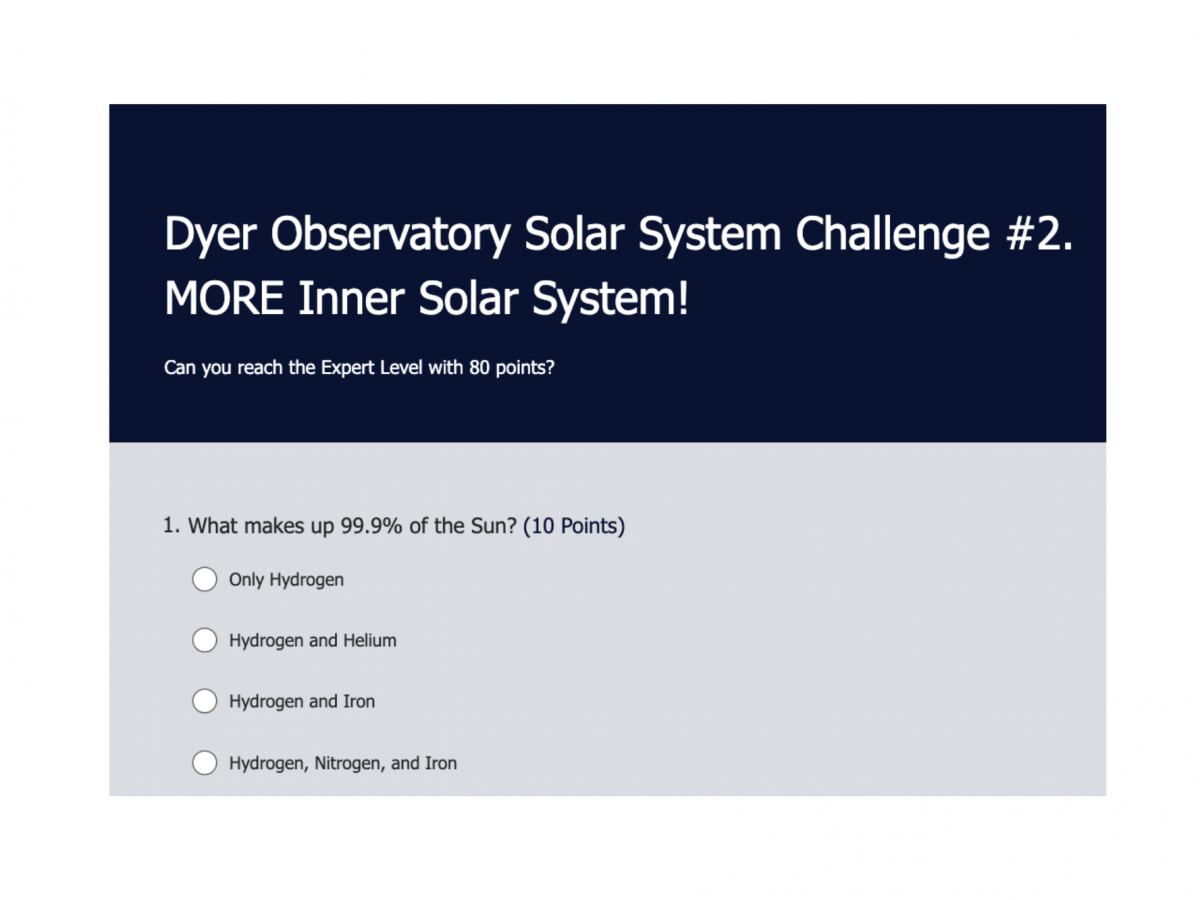 Dyer Observatory Solar System Challenge #2. MORE Inner Solar System!

Can you reach the Expert Level with 80 points?

1. What makes up 99.9% of the Sun? (10 Points)

Only Hydrogen

Hydrogen and Helium

Hydrogen and Iron

Hydrogen, Nitrogen, and Iron